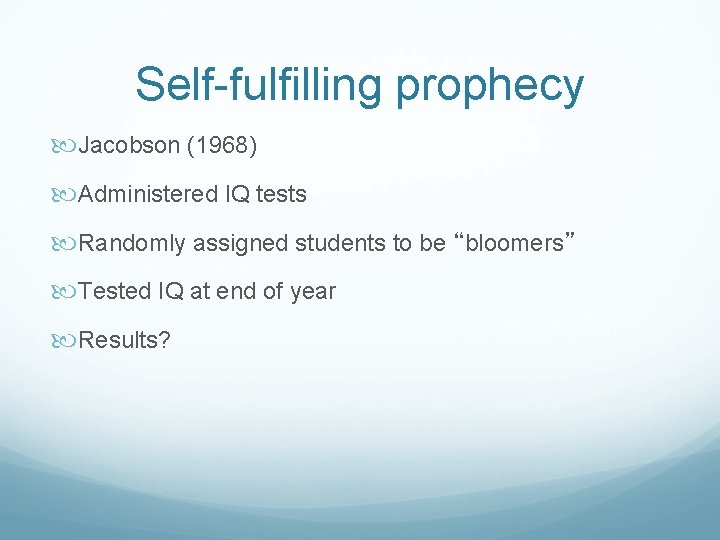 Self-fulfilling prophecy

Jacobson (1968)

Administered IQ tests

Randomly assigned students to be “bloomers”

Tested IQ at end of year

Results?